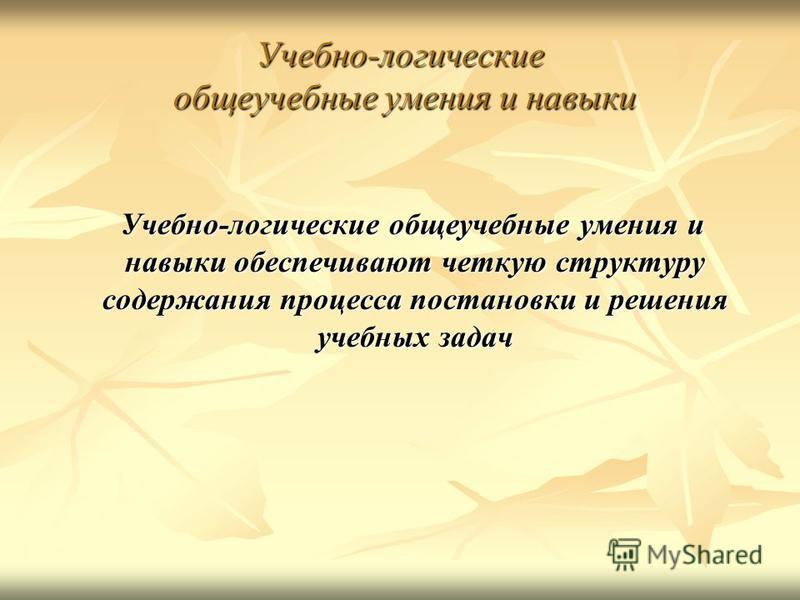 Учебно-логические общеучебные умения и навыки

Учебно-логические общеучебные умения и навыки обеспечивают четкую структуру содержания процесса постановки и решения учебных задач

MyShared